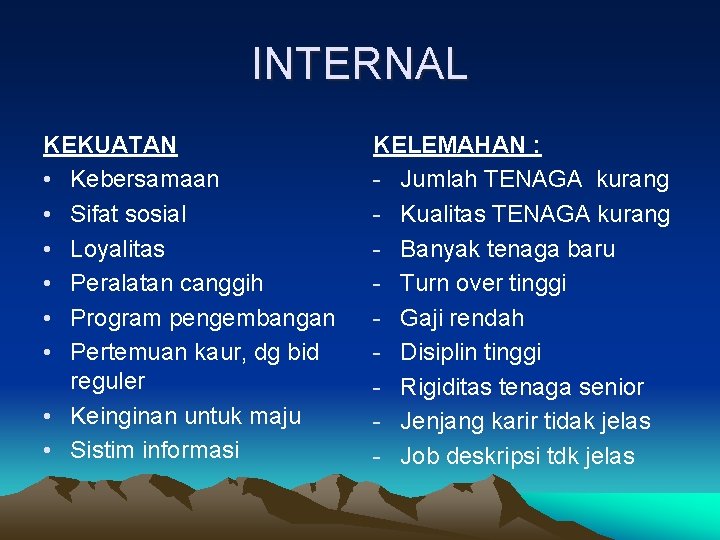 INTERNAL

KEKUATAN
• Kebersamaan
• Sifat sosial
• Loyalitas
• Peralatan canggih
• Program pengembangan
• Pertemuan kaur, dg bid reguler
• Keinginan untuk maju
• Sistim informasi

KELEMAHAN :
- Jumlah TENAGA kurang
- Kualitas TENAGA kurang
- Banyak tenaga baru
- Turn over tinggi
- Gaji rendah
- Disiplin tinggi
- Rigiditas tenaga senior
- Jenjang karir tidak jelas
- Job deskripsi tdk jelas